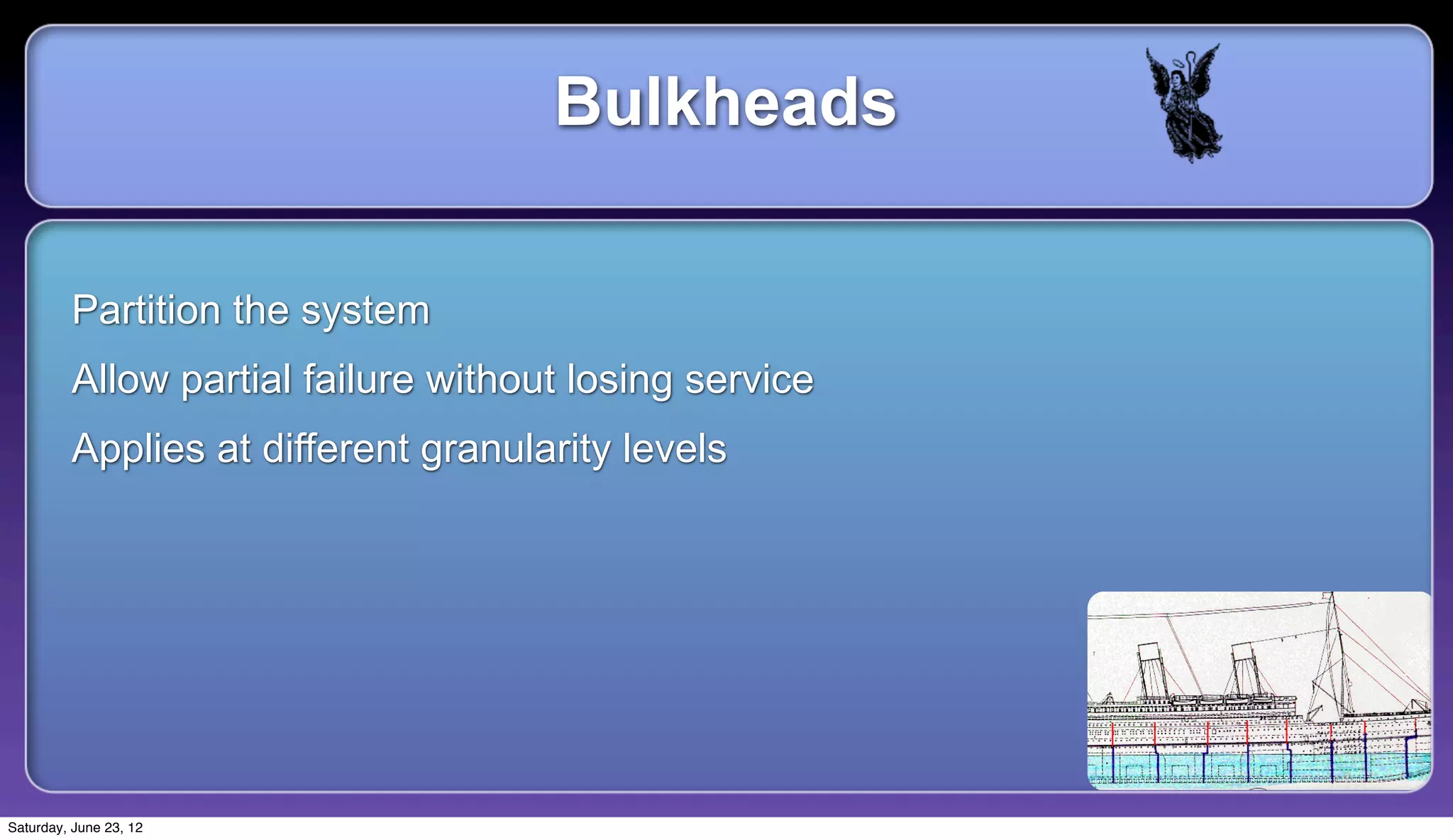 Bulkheads

Partition the system

Allow partial failure without losing service

Applies at different granularity levels

Saturday, June 23, 12